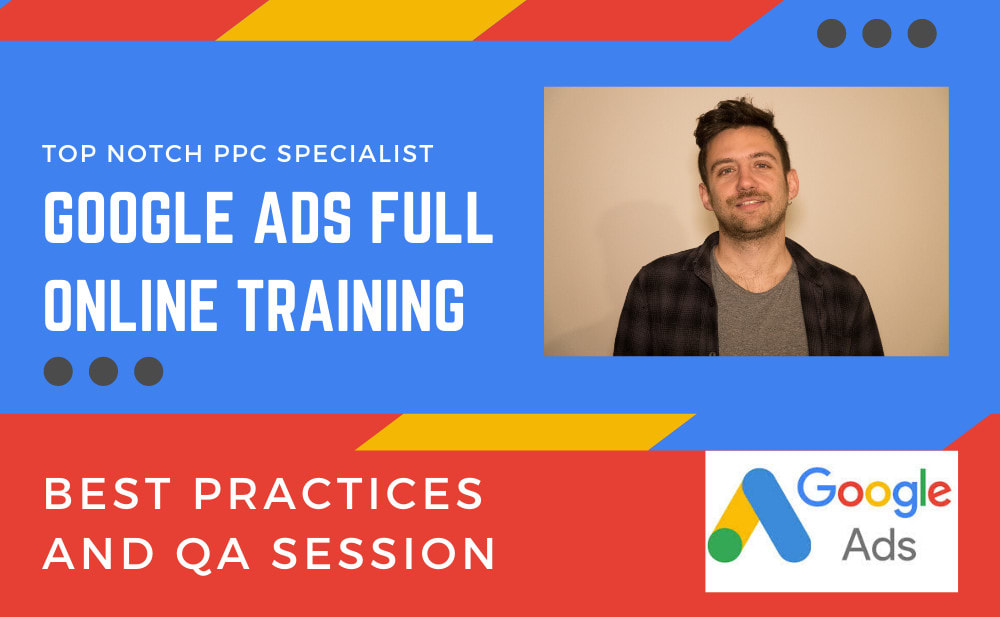 TOP NOTCH PPC SPECIALIST

GOOGLE ADS FULL ONLINE TRAINING

BEST PRACTICES AND QA SESSION

Google Ads